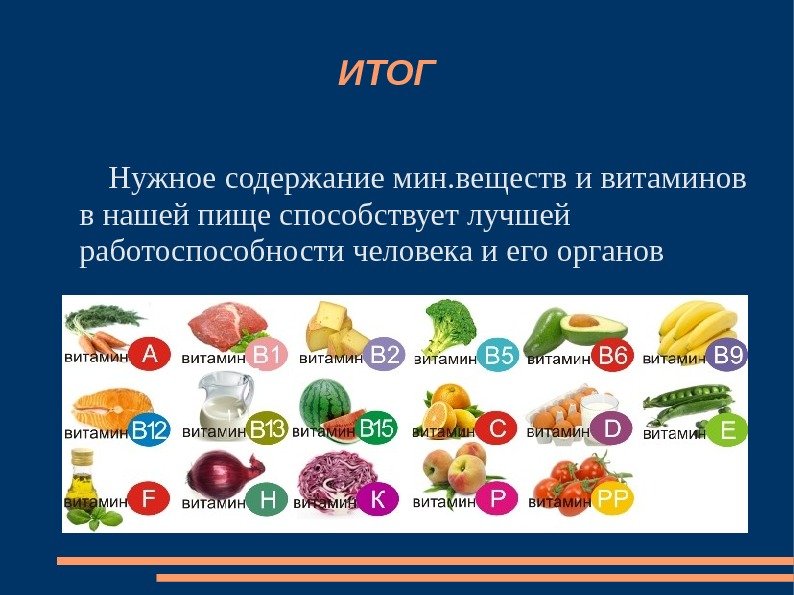 ИТОГ

Нужное содержание мин.веществ и витаминов в нашей пище способствует лучшей работоспособности человека и его органов

витамин A
витамин B1
витамин B2
витамин B5
витамин B6
витамин B9
витамин B12
витамин B13
витамин B15
витамин C
витамин D
витамин E
витамин F
витамин H
витамин K
витамин P
витамин PP